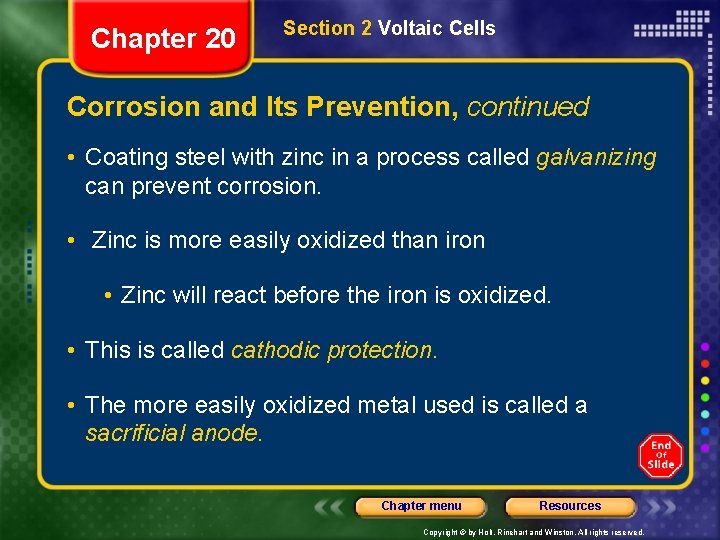 Chapter 20

Section 2 Voltaic Cells

Corrosion and Its Prevention, continued

• Coating steel with zinc in a process called galvanizing can prevent corrosion.

• Zinc is more easily oxidized than iron

• Zinc will react before the iron is oxidized.

• This is called cathodic protection.

• The more easily oxidized metal used is called a sacrificial anode.

End Of Slide

Chapter menu

Resources

Copyright © by Holt, Rinehart and Winston. All rights reserved.